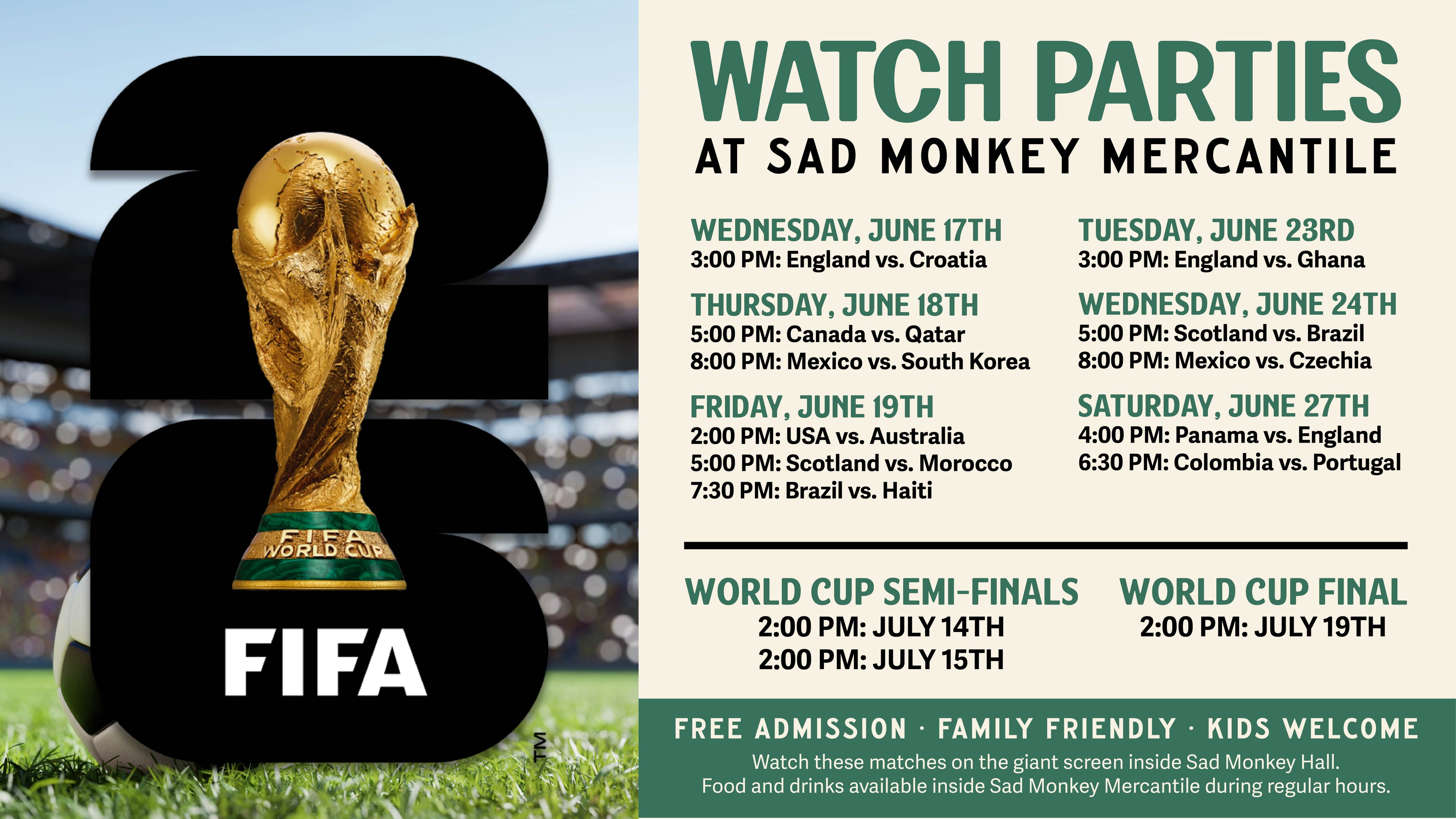 FIFA WORLD CUP

FIFA

TM

WATCH PARTIES

AT SAD MONKEY MERCANTILE

WEDNESDAY, JUNE 17TH
3:00 PM: England vs. Croatia

THURSDAY, JUNE 18TH
5:00 PM: Canada vs. Qatar
8:00 PM: Mexico vs. South Korea

FRIDAY, JUNE 19TH
2:00 PM: USA vs. Australia
5:00 PM: Scotland vs. Morocco
7:30 PM: Brazil vs. Haiti

TUESDAY, JUNE 23RD
3:00 PM: England vs. Ghana

WEDNESDAY, JUNE 24TH
5:00 PM: Scotland vs. Brazil
8:00 PM: Mexico vs. Czechia

SATURDAY, JUNE 27TH
4:00 PM: Panama vs. England
6:30 PM: Colombia vs. Portugal

WORLD CUP SEMI-FINALS
2:00 PM: JULY 14TH
2:00 PM: JULY 15TH

WORLD CUP FINAL
2:00 PM: JULY 19TH

FREE ADMISSION · FAMILY FRIENDLY · KIDS WELCOME

Watch these matches on the giant screen inside Sad Monkey Hall.
Food and drinks available inside Sad Monkey Mercantile during regular hours.